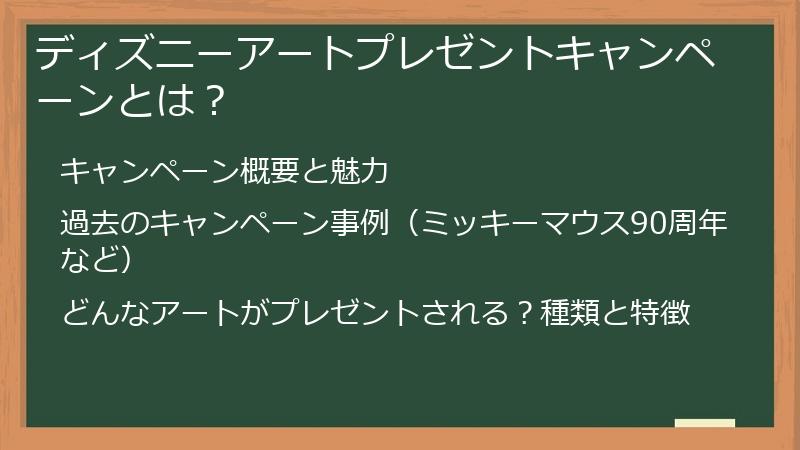 ディズニーアートプレゼントキャンペーンとは？

キャンペーン概要と魅力

過去のキャンペーン事例（ミッキーマウス90周年など）

どんなアートがプレゼントされる？種類と特徴